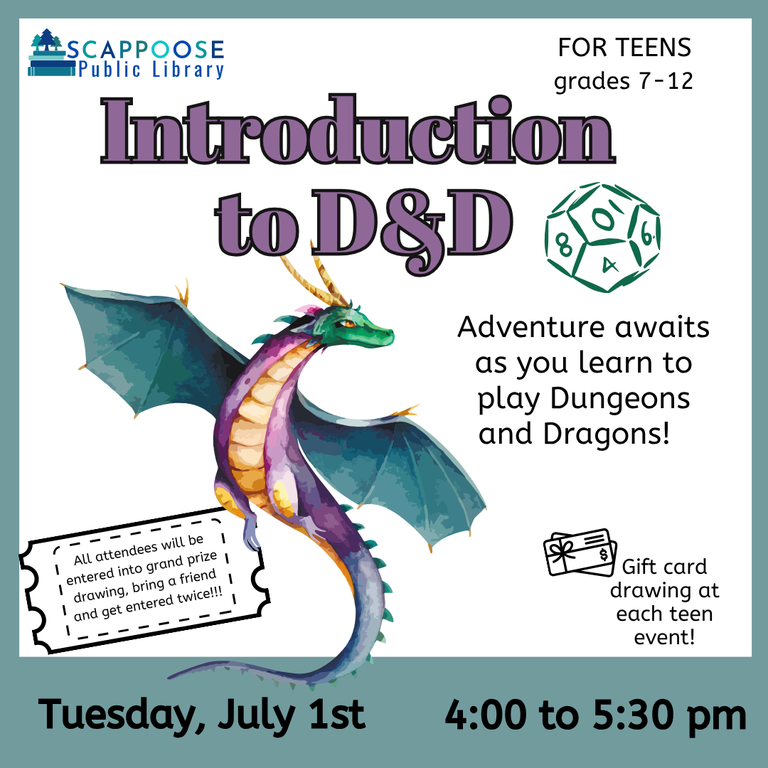 SCAPPOOSE
Public Library

FOR TEENS
grades 7-12

Introduction to D&D

8
10
6
4

Adventure awaits as you learn to play Dungeons and Dragons!

All attendees will be entered into grand prize drawing, bring a friend and get entered twice!!!

$

Gift card drawing at each teen event!

Tuesday, July 1st

4:00 to 5:30 pm